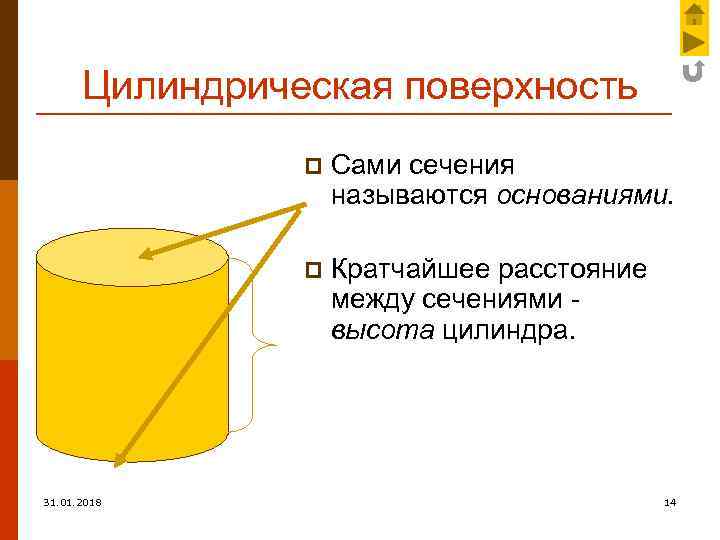 Цилиндрическая поверхность

Сами сечения называются основаниями.

Кратчайшее расстояние между сечениями - высота цилиндра.

31.01.2018

14